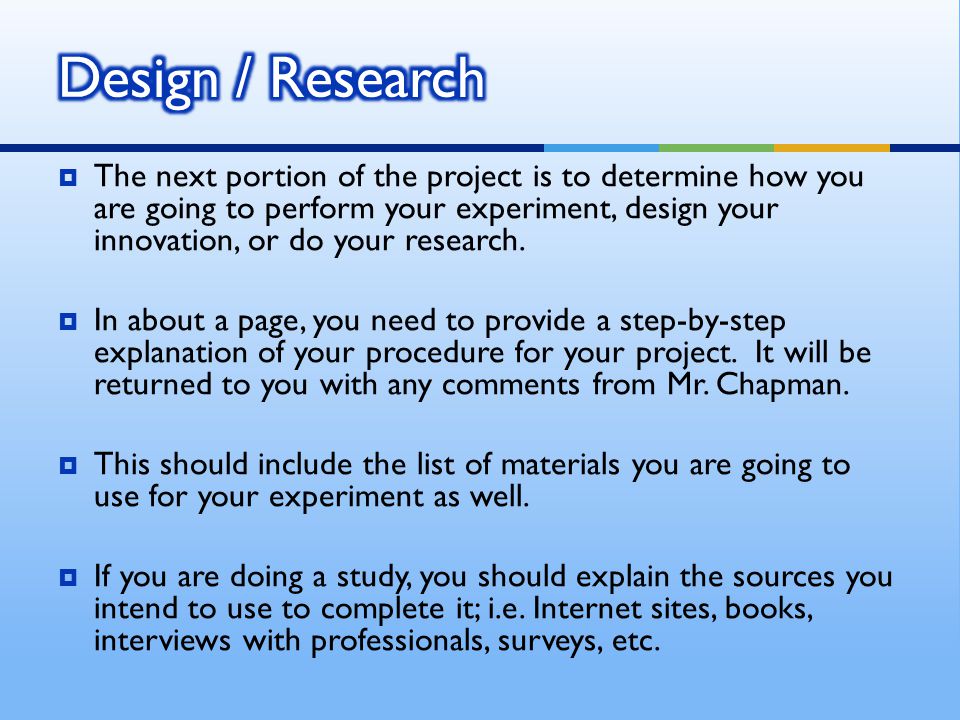 Design / Research

The next portion of the project is to determine how you are going to perform your experiment, design your innovation, or do your research.

In about a page, you need to provide a step-by-step explanation of your procedure for your project. It will be returned to you with any comments from Mr. Chapman.

This should include the list of materials you are going to use for your experiment as well.

If you are doing a study, you should explain the sources you intend to use to complete it; i.e. Internet sites, books, interviews with professionals, surveys, etc.